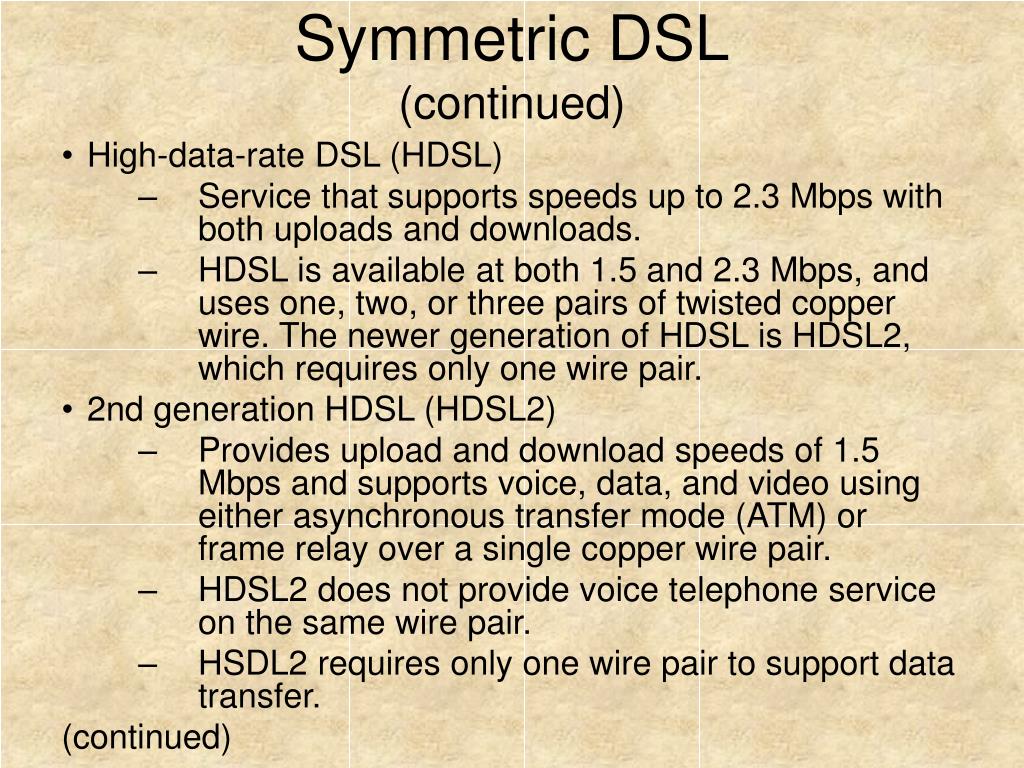 Symmetric DSL
(continued)

• High-data-rate DSL (HDSL)
– Service that supports speeds up to 2.3 Mbps with both uploads and downloads.
– HDSL is available at both 1.5 and 2.3 Mbps, and uses one, two, or three pairs of twisted copper wire. The newer generation of HDSL is HDSL2, which requires only one wire pair.

• 2nd generation HDSL (HDSL2)
– Provides upload and download speeds of 1.5 Mbps and supports voice, data, and video using either asynchronous transfer mode (ATM) or frame relay over a single copper wire pair.
– HDSL2 does not provide voice telephone service on the same wire pair.
– HSDL2 requires only one wire pair to support data transfer.

(continued)